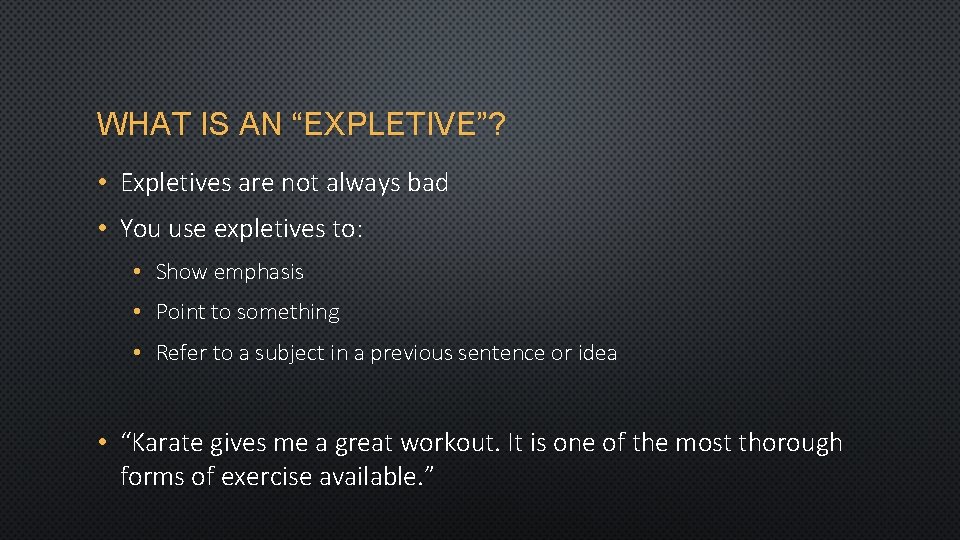 WHAT IS AN “EXPLETIVE”?

• Expletives are not always bad
• You use expletives to:
  • Show emphasis
  • Point to something
  • Refer to a subject in a previous sentence or idea

• “Karate gives me a great workout. It is one of the most thorough forms of exercise available.”